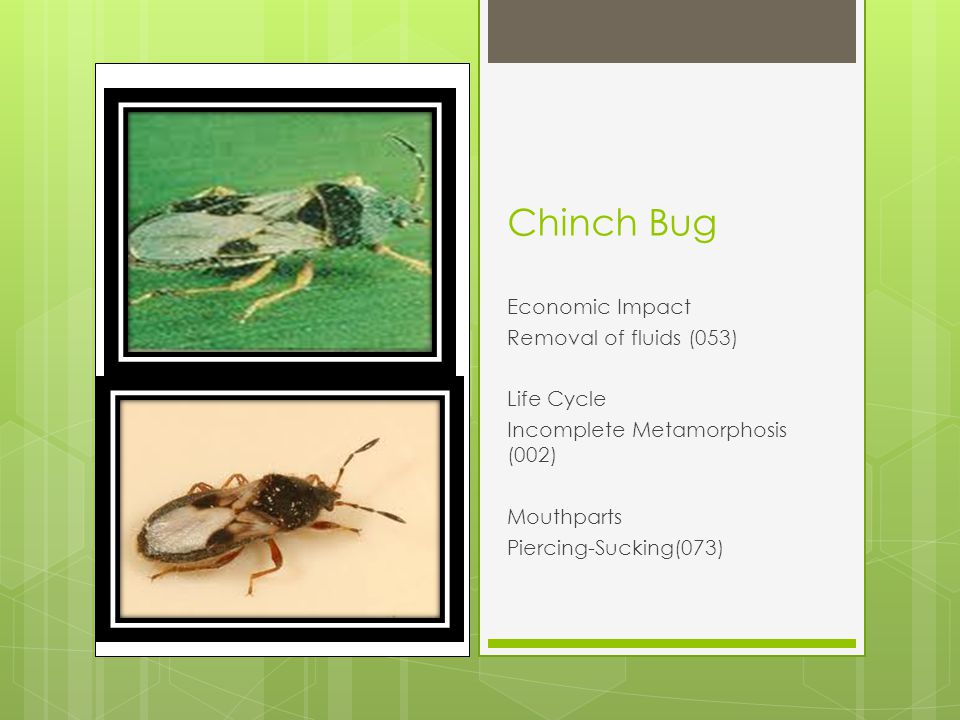 Chinch Bug

Economic Impact
Removal of fluids (053)

Life Cycle
Incomplete Metamorphosis (002)

Mouthparts
Piercing-Sucking(073)